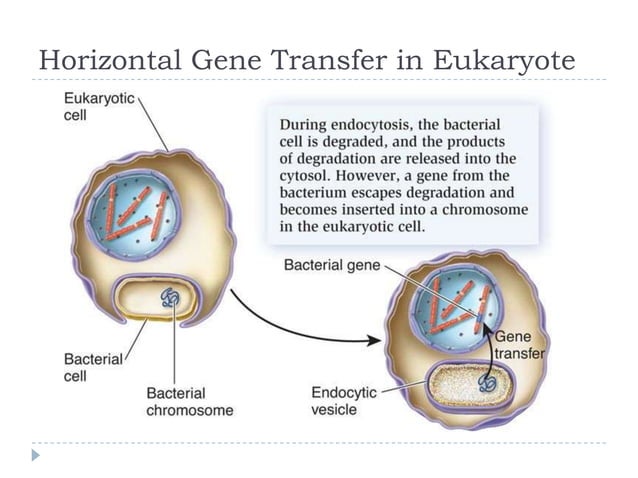 Horizontal Gene Transfer in Eukaryote

Eukaryotic cell

During endocytosis, the bacterial cell is degraded, and the products of degradation are released into the cytosol. However, a gene from the bacterium escapes degradation and becomes inserted into a chromosome in the eukaryotic cell.

Bacterial gene

Gene transfer

Bacterial cell

Bacterial chromosome

Endocytic vesicle